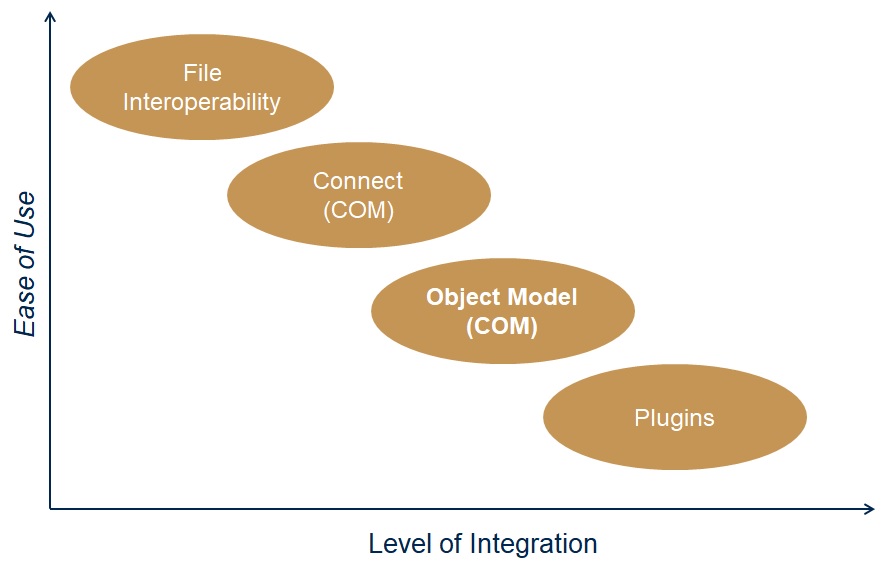 Ease of Use

File Interoperability

Connect (COM)

Object Model (COM)

Plugins

Level of Integration